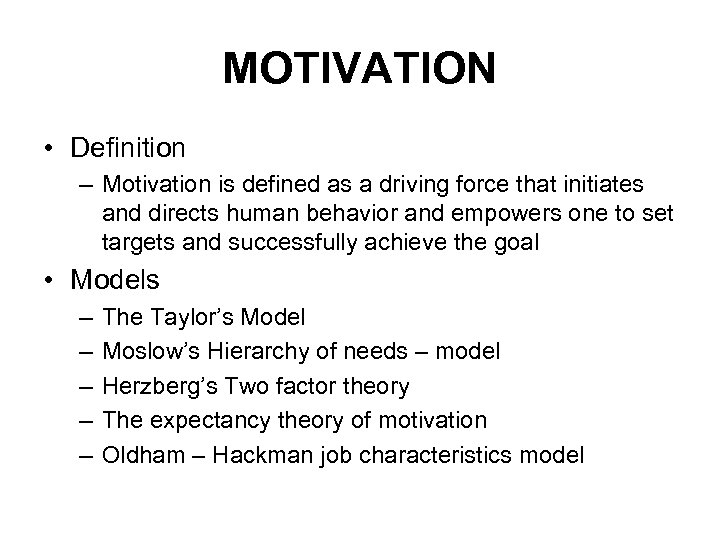 MOTIVATION

• Definition
– Motivation is defined as a driving force that initiates and directs human behavior and empowers one to set targets and successfully achieve the goal

• Models
– The Taylor's Model
– Moslow's Hierarchy of needs – model
– Herzberg's Two factor theory
– The expectancy theory of motivation
– Oldham – Hackman job characteristics model